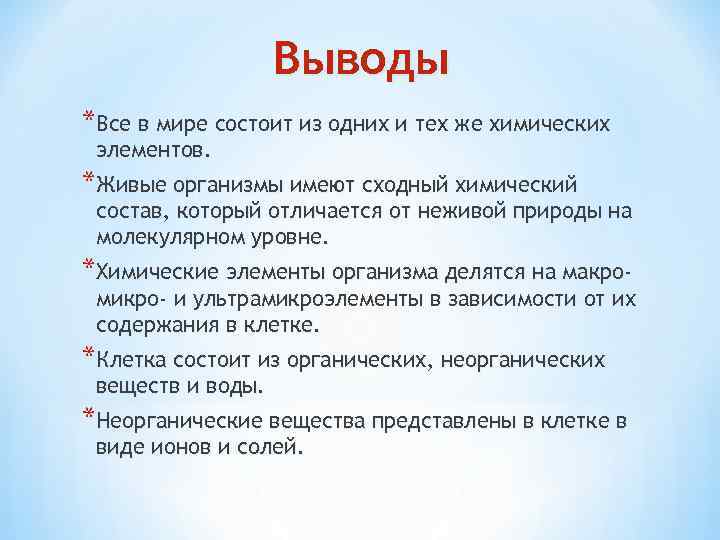 Выводы

*Все в мире состоит из одних и тех же химических элементов.

*Живые организмы имеют сходный химический состав, который отличается от неживой природы на молекулярном уровне.

*Химические элементы организма делятся на макро- микро- и ультрамикроэлементы в зависимости от их содержания в клетке.

*Клетка состоит из органических, неорганических веществ и воды.

*Неорганические вещества представлены в клетке в виде ионов и солей.